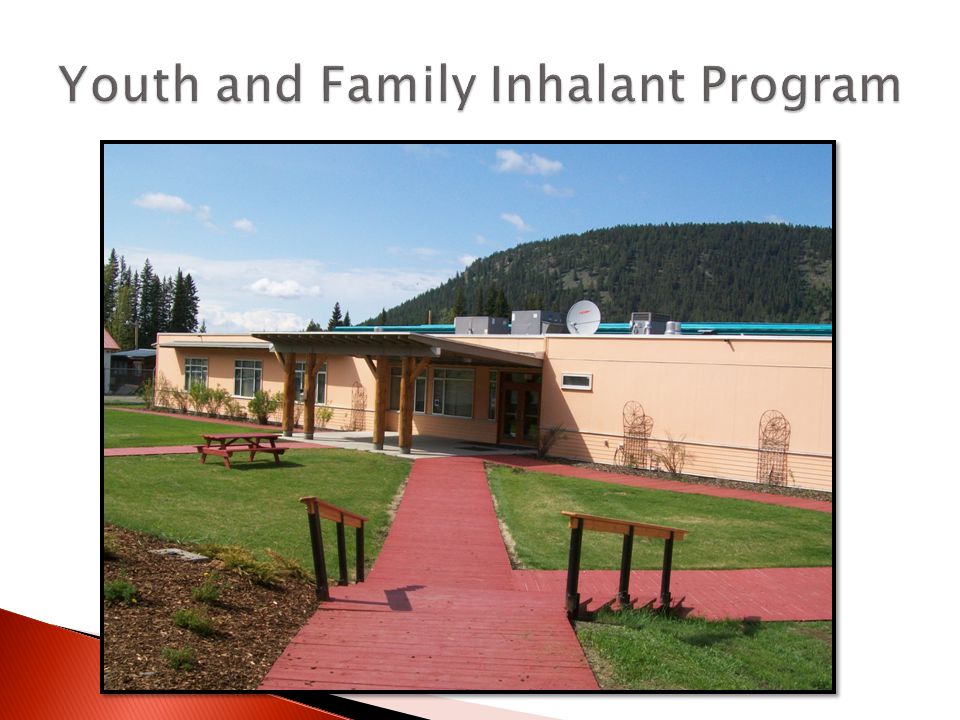 Youth and Family Inhalant Program